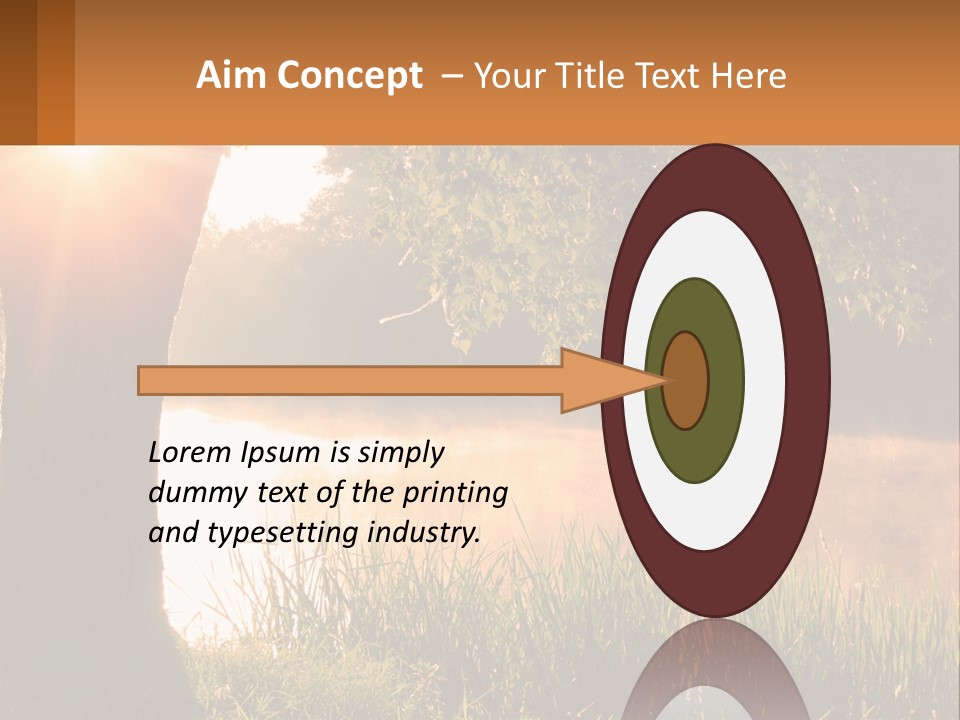 Aim Concept – Your Title Text Here

Lorem Ipsum is simply dummy text of the printing and typesetting industry.